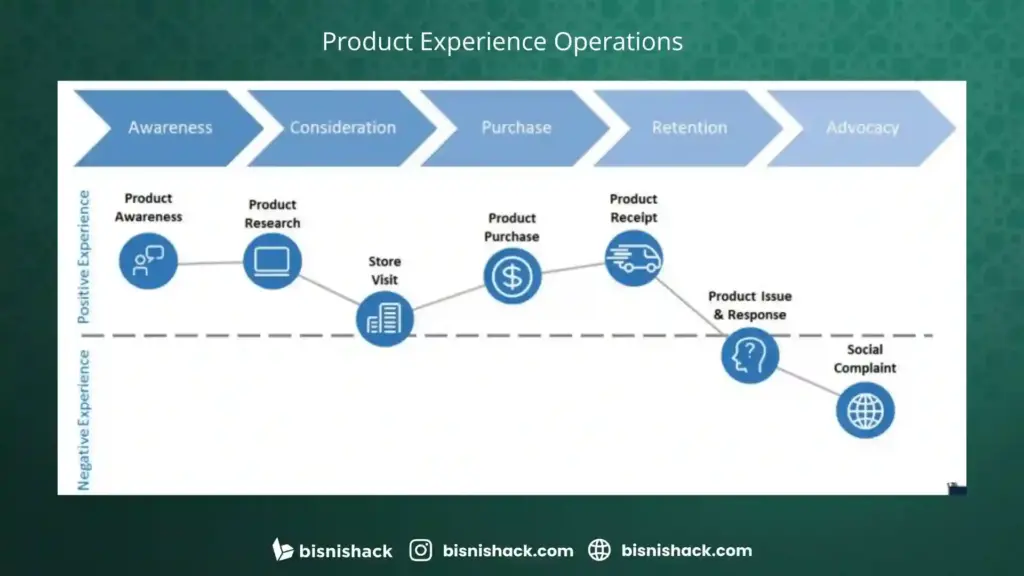 Product Experience Operations

Awareness
Consideration
Purchase
Retention
Advocacy

Positive Experience
Negative Experience

Product Awareness
Product Research
Store Visit
Product Purchase
Product Receipt
Product Issue & Response
Social Complaint

bisnishack
bisnishack.com
bisnishack.com